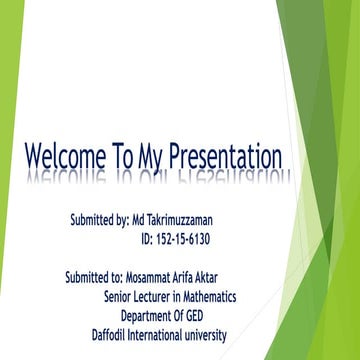 Welcome To My Presentation

Submitted by: Md Takrimuzzaman
ID: 152-15-6130

Submitted to: Mosammat Arifa Aktar
Senior Lecturer in Mathematics
Department Of GED
Daffodil International university